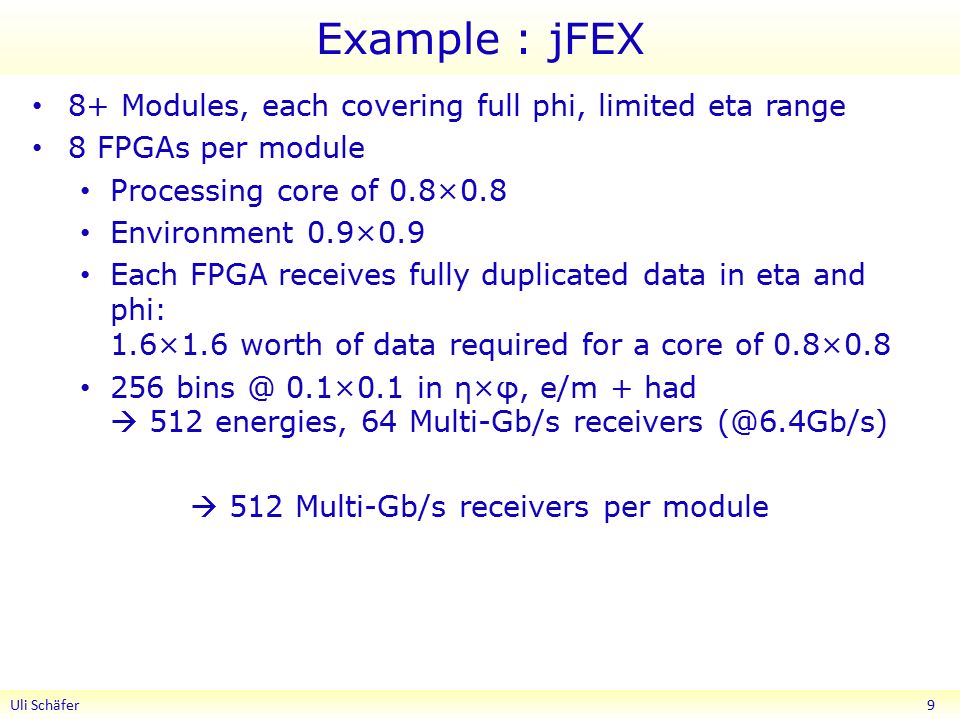 Example : jFEX

• 8+ Modules, each covering full phi, limited eta range
• 8 FPGAs per module
  • Processing core of 0.8×0.8
  • Environment 0.9×0.9
  • Each FPGA receives fully duplicated data in eta and phi:
    1.6×1.6 worth of data required for a core of 0.8×0.8
  • 256 bins @ 0.1×0.1 in η×φ, e/m + had
    → 512 energies, 64 Multi-Gb/s receivers (@6.4Gb/s)

→ 512 Multi-Gb/s receivers per module

Uli Schäfer

9